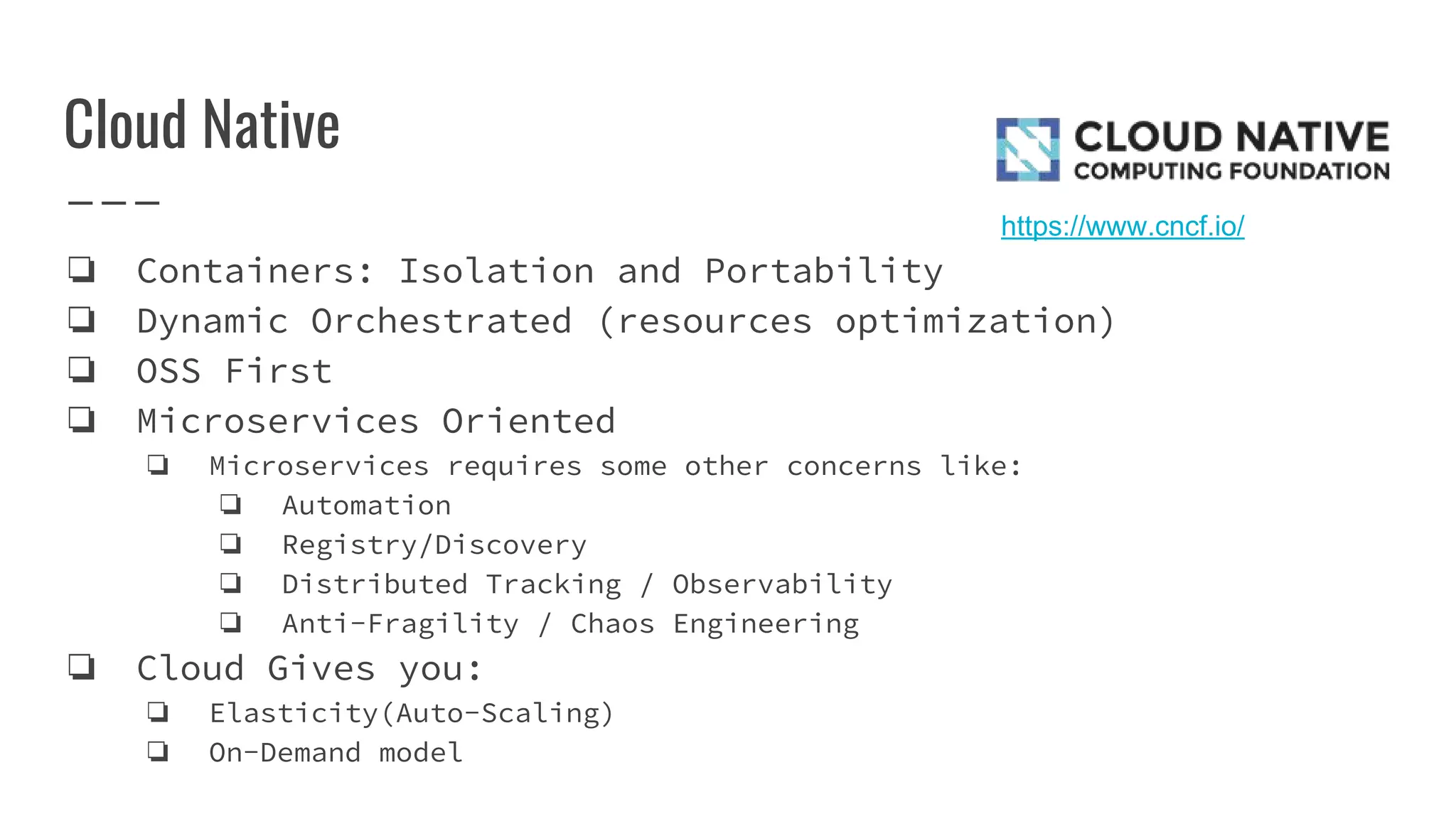 Cloud Native

CLOUD NATIVE
COMPUTING FOUNDATION

https://www.cncf.io/

❏ Containers: Isolation and Portability
❏ Dynamic Orchestrated (resources optimization)
❏ OSS First
❏ Microservices Oriented
  ❏ Microservices requires some other concerns like:
    ❏ Automation
    ❏ Registry/Discovery
    ❏ Distributed Tracking / Observability
    ❏ Anti-Fragility / Chaos Engineering
❏ Cloud Gives you:
  ❏ Elasticity(Auto-Scaling)
  ❏ On-Demand model